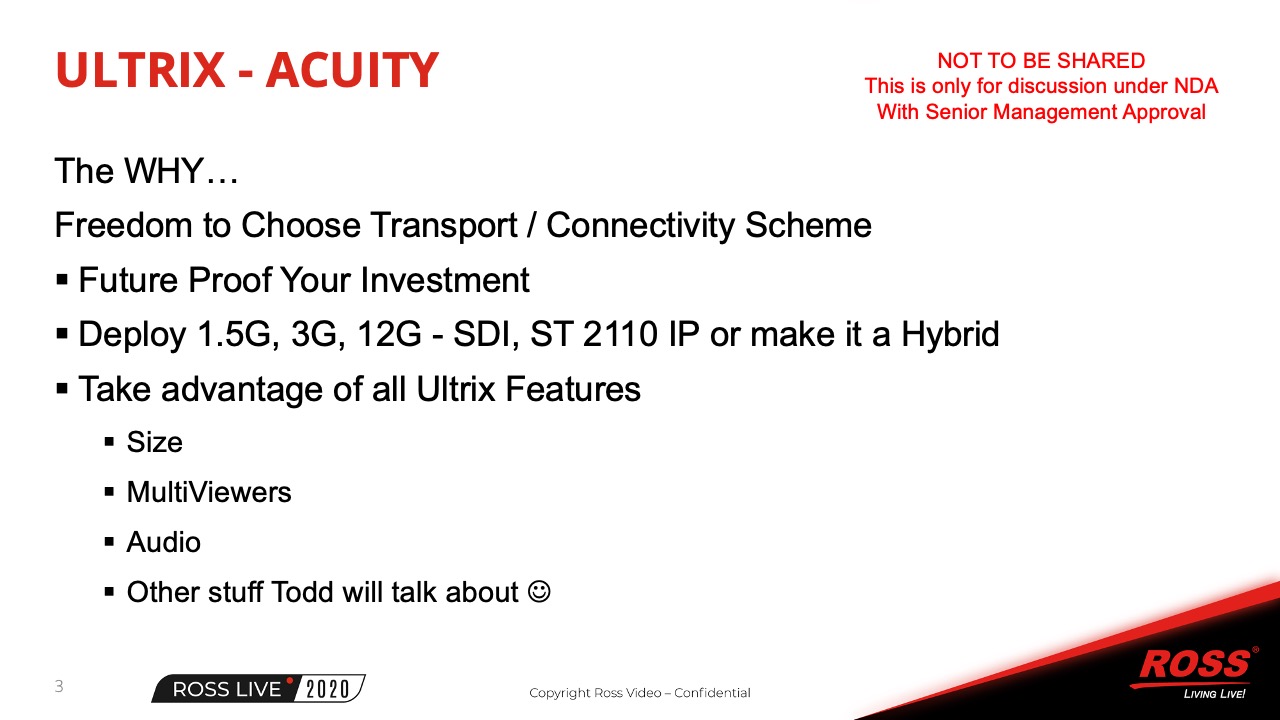 ULTRIX - ACUITY

NOT TO BE SHARED
This is only for discussion under NDA
With Senior Management Approval

The WHY…

Freedom to Choose Transport / Connectivity Scheme

▪ Future Proof Your Investment

▪ Deploy 1.5G, 3G, 12G - SDI, ST 2110 IP or make it a Hybrid

▪ Take advantage of all Ultrix Features

▪ Size

▪ MultiViewers

▪ Audio

▪ Other stuff Todd will talk about ☺

3

ROSS LIVE 2020

Copyright Ross Video – Confidential

ROSS
LIVING LIVE!